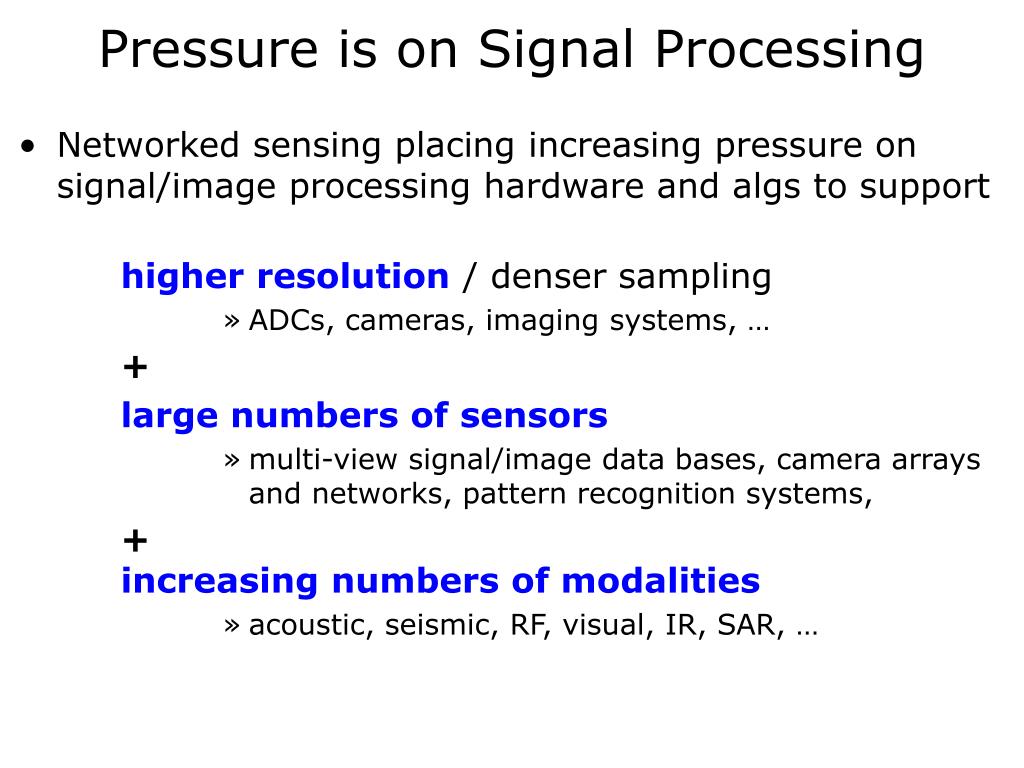 Pressure is on Signal Processing

• Networked sensing placing increasing pressure on signal/image processing hardware and algs to support

higher resolution / denser sampling

» ADCs, cameras, imaging systems, …

+

large numbers of sensors

» multi-view signal/image data bases, camera arrays and networks, pattern recognition systems,

+

increasing numbers of modalities

» acoustic, seismic, RF, visual, IR, SAR, …